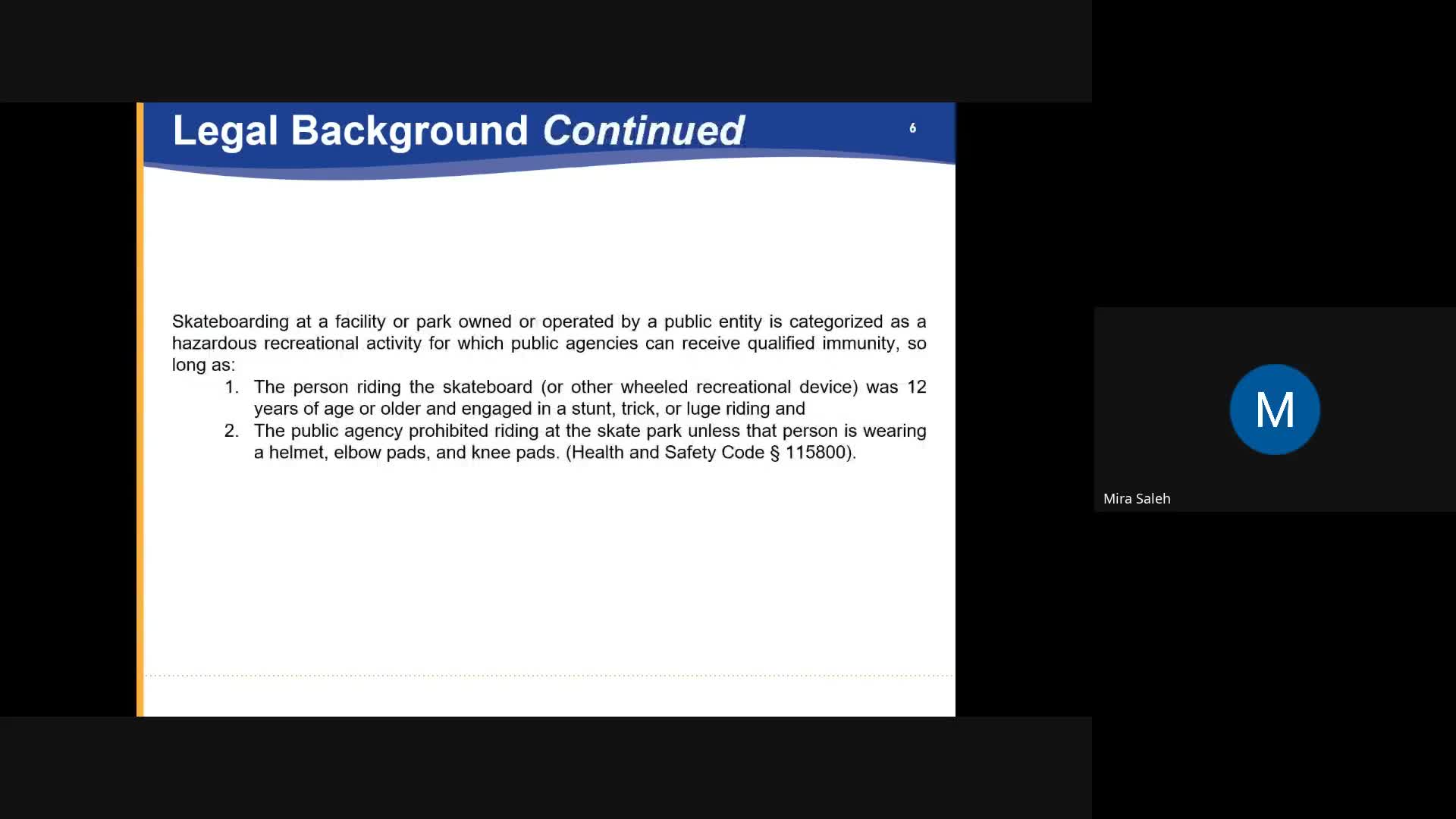 Legal Background Continued

6

Skateboarding at a facility or park owned or operated by a public entity is categorized as a hazardous recreational activity for which public agencies can receive qualified immunity, so long as:

1. The person riding the skateboard (or other wheeled recreational device) was 12 years of age or older and engaged in a stunt, trick, or luge riding and
2. The public agency prohibited riding at the skate park unless that person is wearing a helmet, elbow pads, and knee pads. (Health and Safety Code § 115800).

M

Mira Saleh